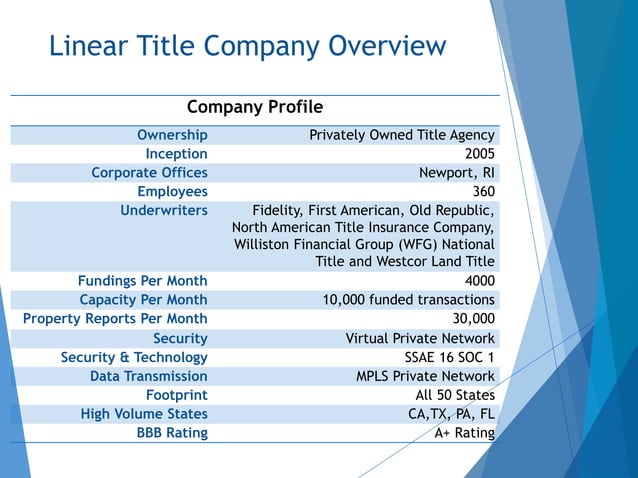 Linear Title Company Overview

| Company Profile | |
|---|---|
| Ownership | Privately Owned Title Agency |
| Inception | 2005 |
| Corporate Offices | Newport, RI |
| Employees | 360 |
| Underwriters | Fidelity, First American, Old Republic, North American Title Insurance Company, Williston Financial Group (WFG) National Title and Westcor Land Title |
| Fundings Per Month | 4000 |
| Capacity Per Month | 10,000 funded transactions |
| Property Reports Per Month | 30,000 |
| Security | Virtual Private Network |
| Security & Technology | SSAE 16 SOC 1 |
| Data Transmission | MPLS Private Network |
| Footprint | All 50 States |
| High Volume States | CA,TX, PA, FL |
| BBB Rating | A+ Rating |